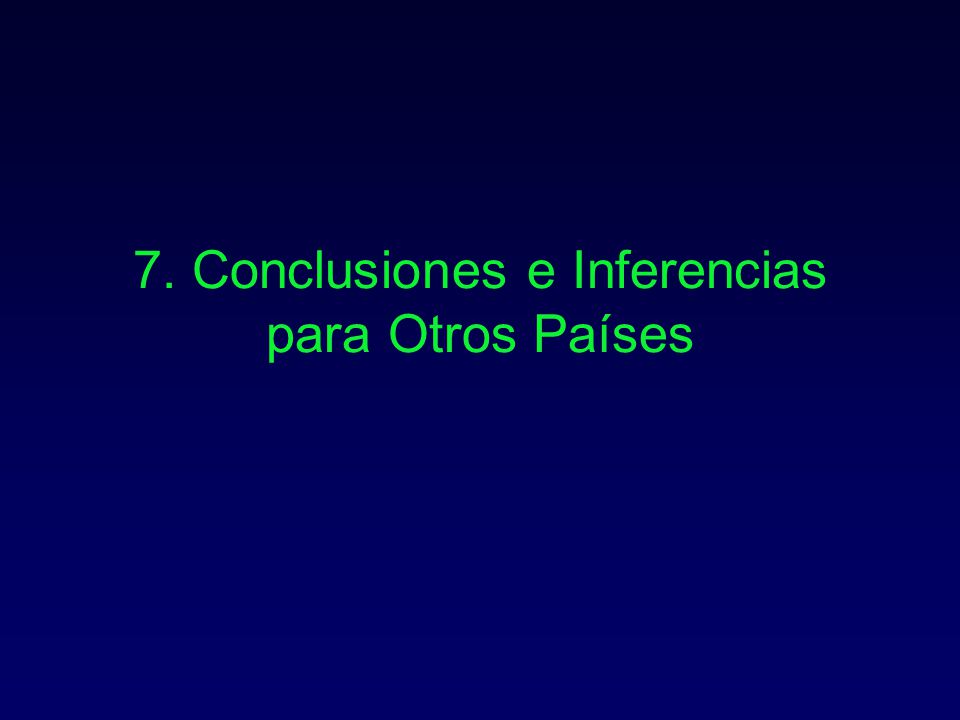 7. Conclusiones e Inferencias para Otros Países